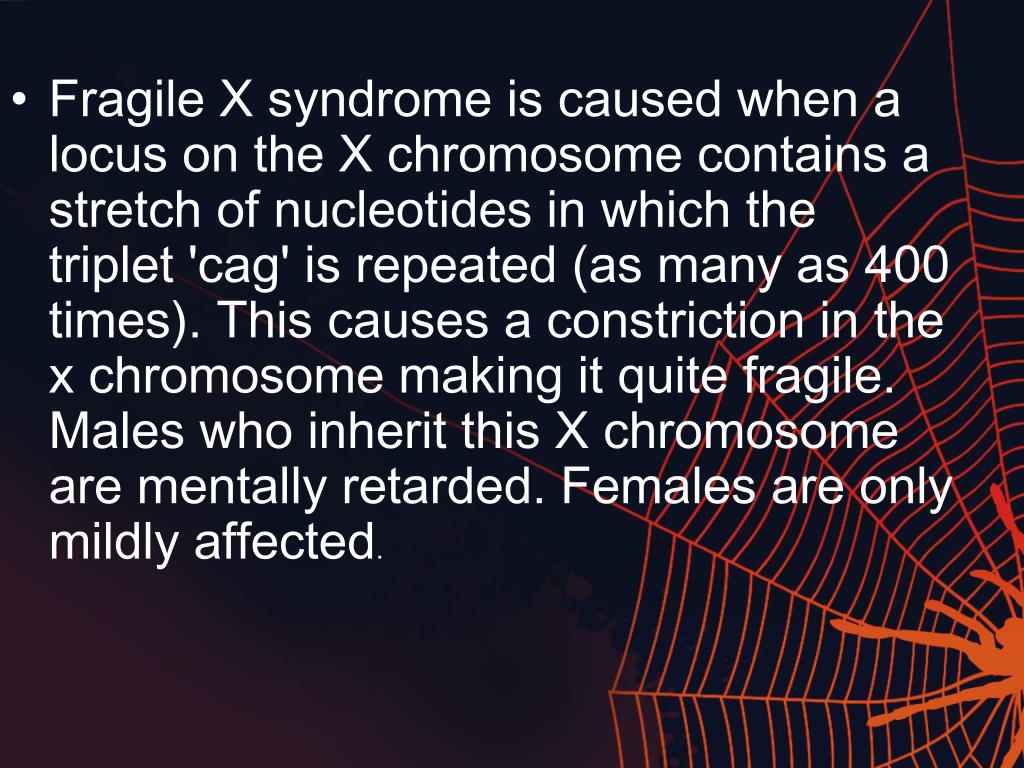 • Fragile X syndrome is caused when a locus on the X chromosome contains a stretch of nucleotides in which the triplet 'cag' is repeated (as many as 400 times). This causes a constriction in the x chromosome making it quite fragile. Males who inherit this X chromosome are mentally retarded. Females are only mildly affected.